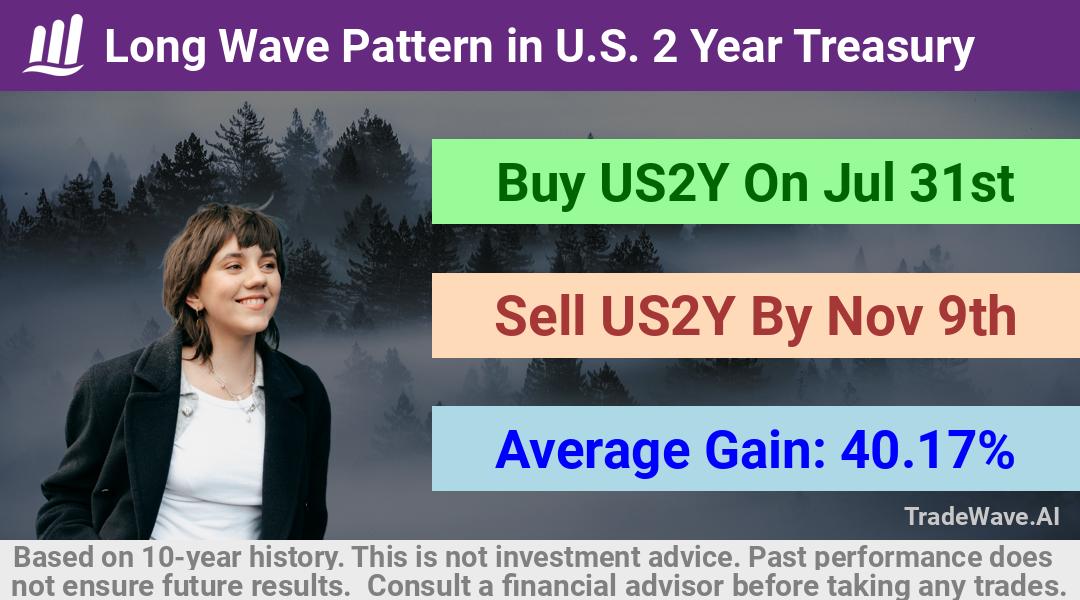 Long Wave Pattern in U.S. 2 Year Treasury

Buy US2Y On Jul 31st

Sell US2Y By Nov 9th

Average Gain: 40.17%

TradeWave.AI

Based on 10-year history. This is not investment advice. Past performance does not ensure future results. Consult a financial advisor before taking any trades.